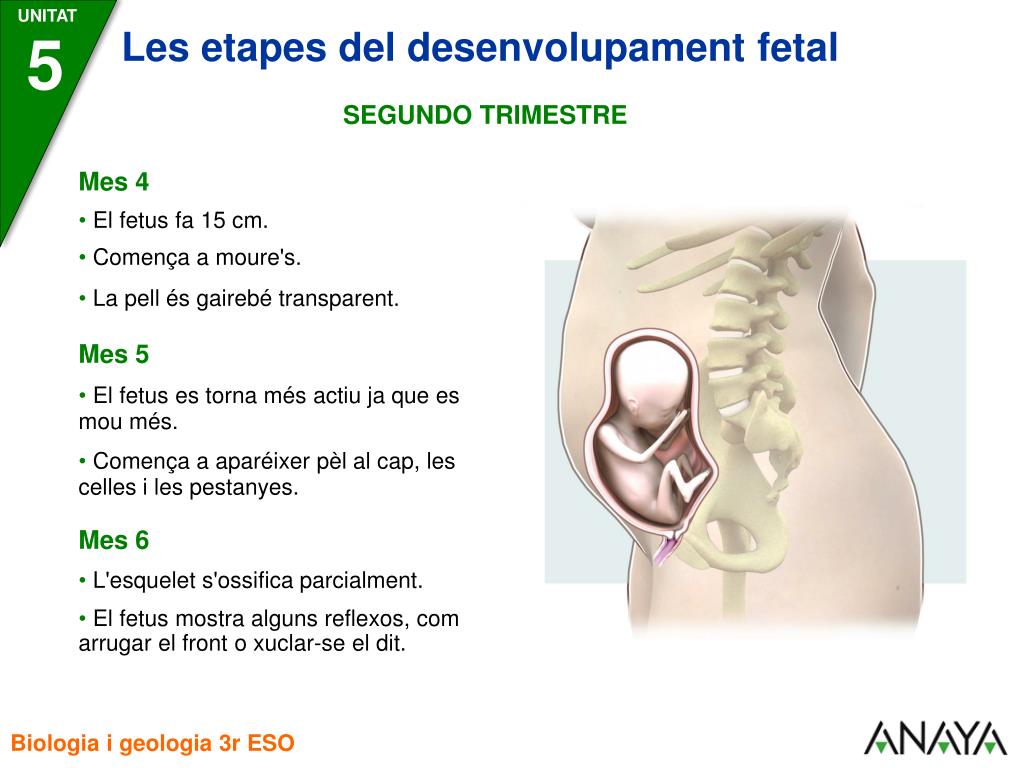 UNITAT
5

Les etapes del desenvolupament fetal

SEGUNDO TRIMESTRE

Mes 4

• El fetus fa 15 cm.

• Comença a moure's.

• La pell és gairebé transparent.

Mes 5

• El fetus es torna més actiu ja que es mou més.

• Comença a aparéixer pèl al cap, les celles i les pestanyes.

Mes 6

• L'esquelet s'ossifica parcialment.

• El fetus mostra alguns reflexos, com arrugar el front o xuclar-se el dit.

Biologia i geologia 3r ESO

ANAYA